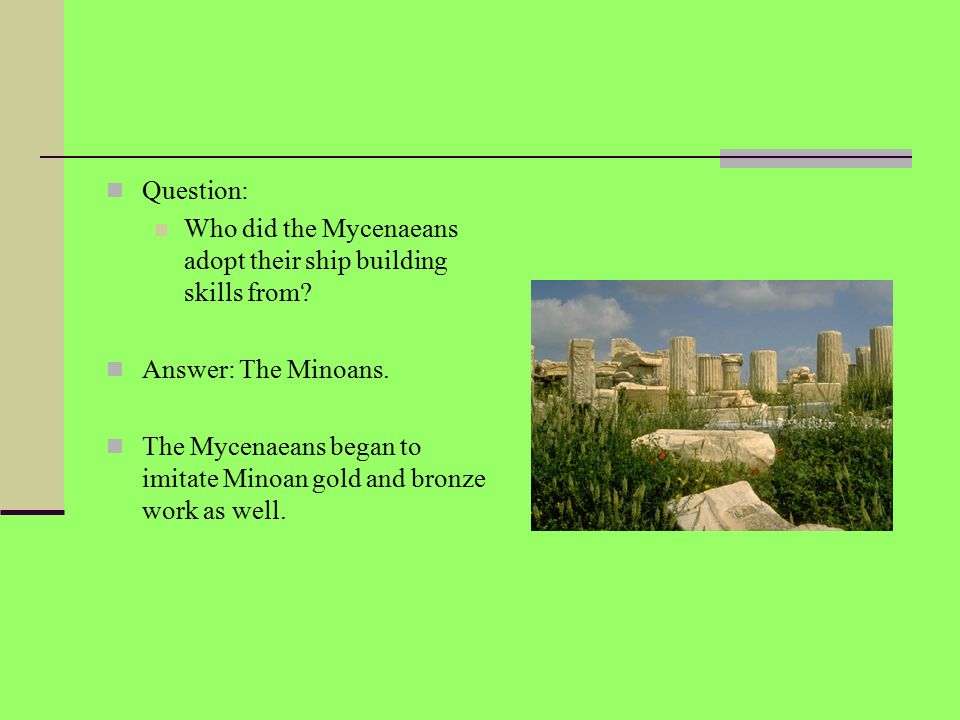 Question:

Who did the Mycenaeans adopt their ship building skills from?

Answer: The Minoans.

The Mycenaeans began to imitate Minoan gold and bronze work as well.